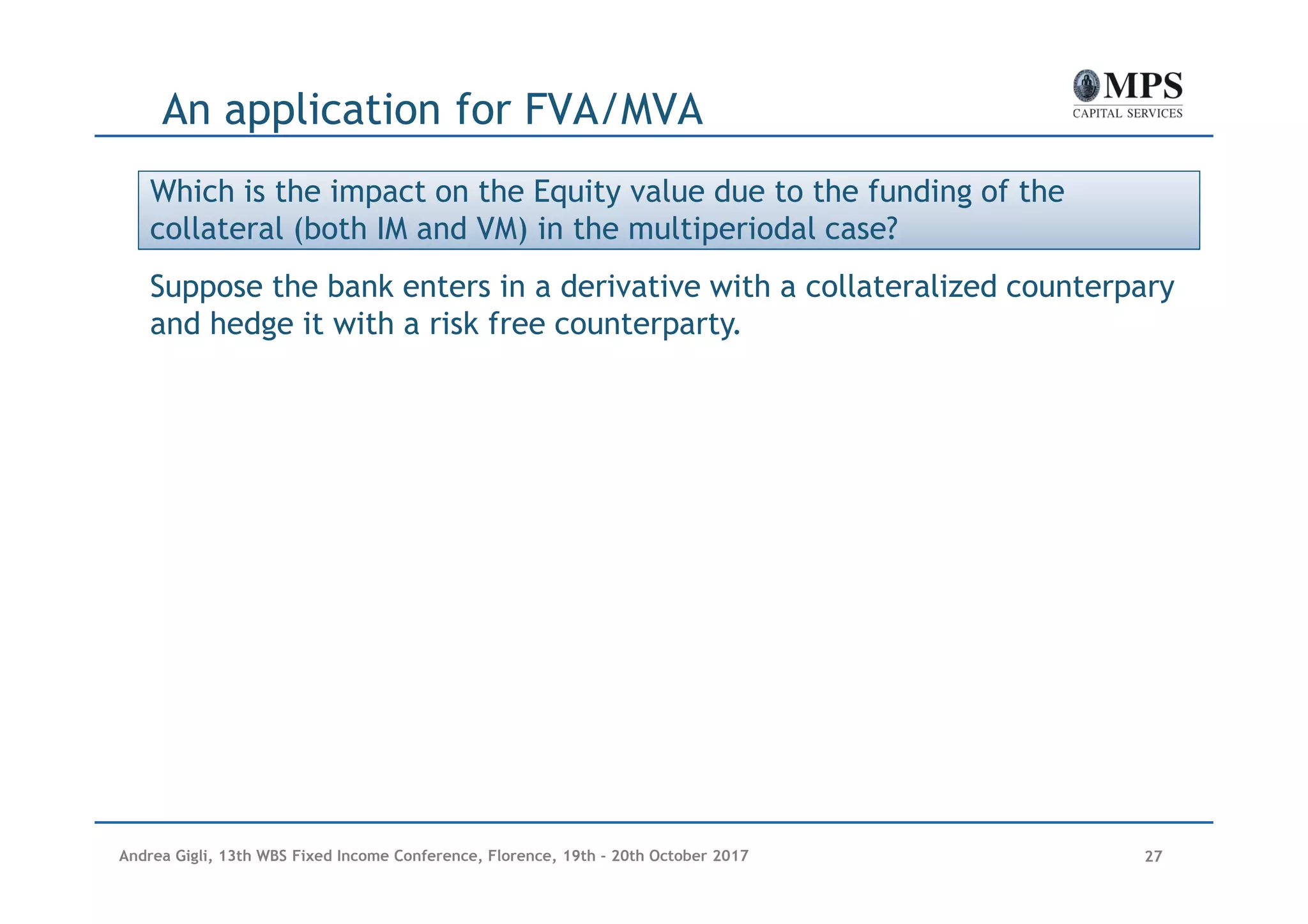 An application for FVA/MVA

MPS
CAPITAL SERVICES

Which is the impact on the Equity value due to the funding of the collateral (both IM and VM) in the multiperiodal case?

Suppose the bank enters in a derivative with a collateralized counterpary and hedge it with a risk free counterparty.

Andrea Gigli, 13th WBS Fixed Income Conference, Florence, 19th - 20th October 2017

27